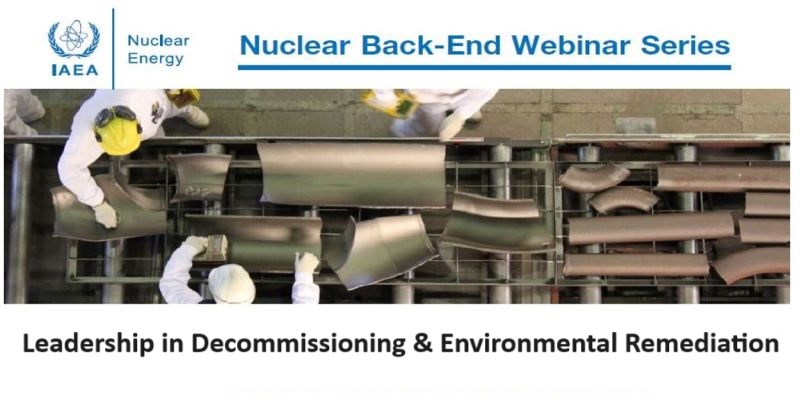 IAEA

Nuclear Energy

Nuclear Back-End Webinar Series

Leadership in Decommissioning & Environmental Remediation